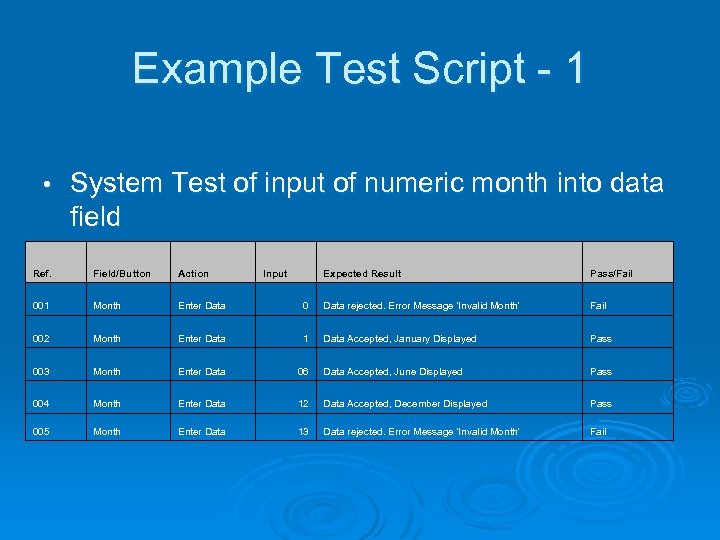 Example Test Script - 1

• System Test of input of numeric month into data field

| Ref. | Field/Button | Action | Input | Expected Result | Pass/Fail |
|---|---|---|---|---|---|
| 001 | Month | Enter Data | 0 | Data rejected. Error Message 'Invalid Month' | Fail |
| 002 | Month | Enter Data | 1 | Data Accepted, January Displayed | Pass |
| 003 | Month | Enter Data | 06 | Data Accepted, June Displayed | Pass |
| 004 | Month | Enter Data | 12 | Data Accepted, December Displayed | Pass |
| 005 | Month | Enter Data | 13 | Data rejected. Error Message 'Invalid Month' | Fail |